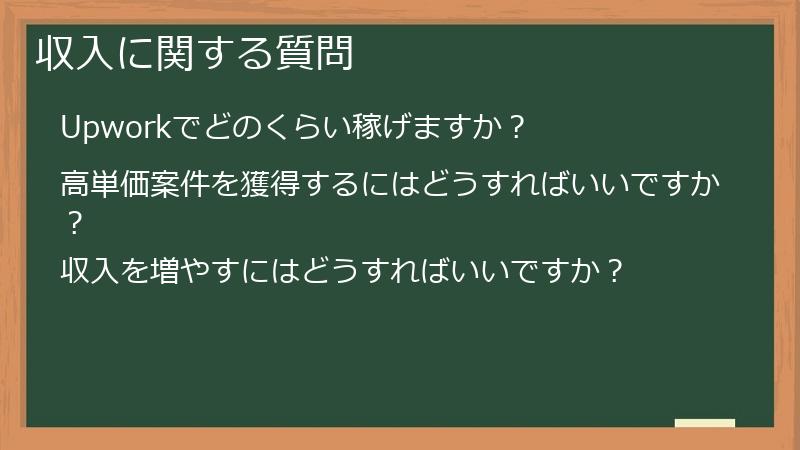 収入に関する質問

Upworkでどのくらい稼げますか？

高単価案件を獲得するにはどうすればいいですか？

収入を増やすにはどうすればいいですか？